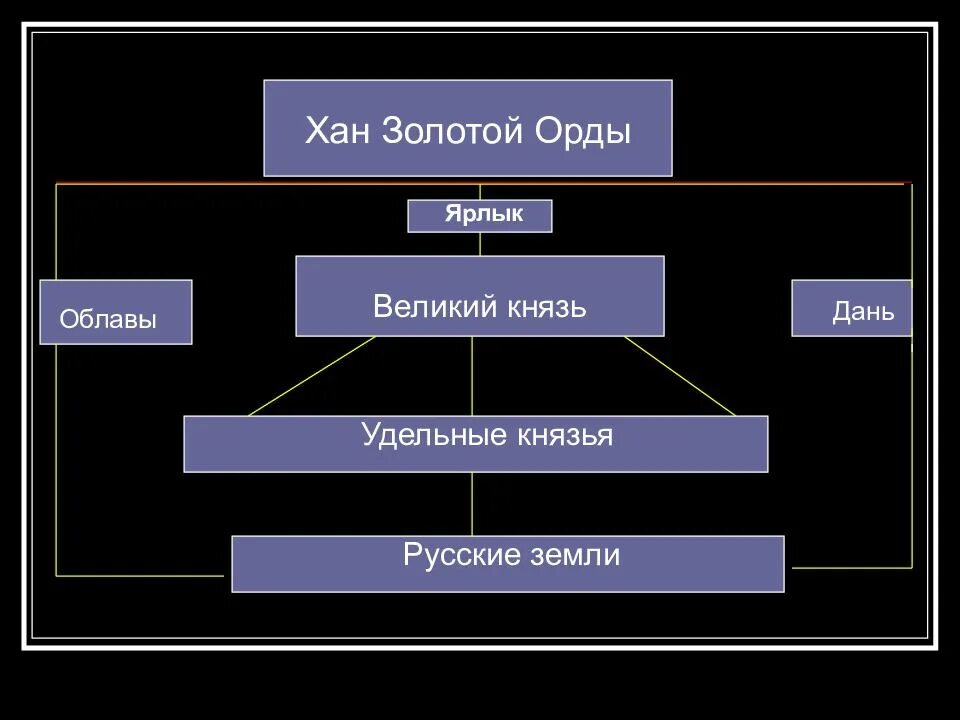 Хан Золотой Орды

Ярлык

Облавы

Великий князь

Дань

Удельные князья

Русские земли